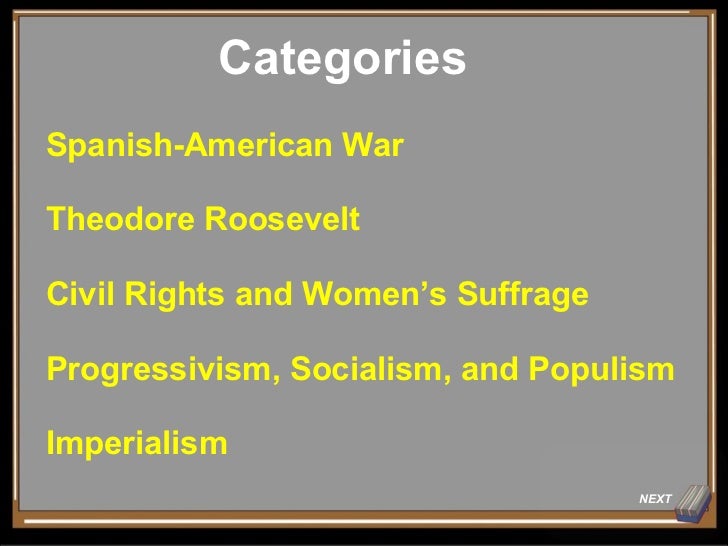 Categories

Spanish-American War

Theodore Roosevelt

Civil Rights and Women’s Suffrage

Progressivism, Socialism, and Populism

Imperialism

NEXT